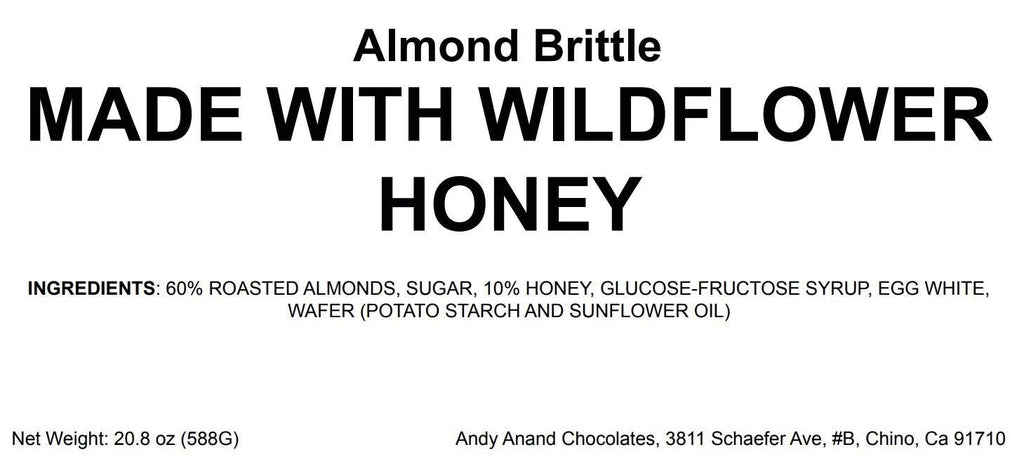 Almond Brittle
MADE WITH WILDFLOWER HONEY

INGREDIENTS: 60% ROASTED ALMONDS, SUGAR, 10% HONEY, GLUCOSE-FRUCTOSE SYRUP, EGG WHITE, WAFER (POTATO STARCH AND SUNFLOWER OIL)

Net Weight: 20.8 oz (588G)

Andy Anand Chocolates, 3811 Schaefer Ave, #B, Chino, Ca 91710